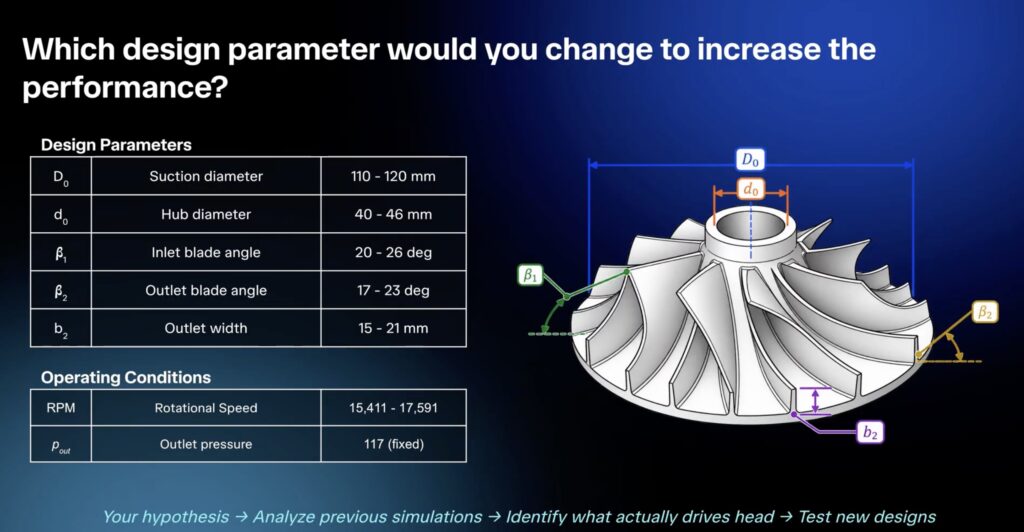 Which design parameter would you change to increase the performance?

Design Parameters

| $D_0$ | Suction diameter | 110 - 120 mm |
|---|---|---|
| $d_0$ | Hub diameter | 40 - 46 mm |
| $\beta_1$ | Inlet blade angle | 20 - 26 deg |
| $\beta_2$ | Outlet blade angle | 17 - 23 deg |
| $b_2$ | Outlet width | 15 - 21 mm |

Operating Conditions

| RPM | Rotational Speed | 15,411 - 17,591 |
|---|---|---|
| $p_{out}$ | Outlet pressure | 117 (fixed) |

$D_0$

$d_0$

$\beta_1$

$\beta_2$

$b_2$

Your hypothesis → Analyze previous simulations → Identify what actually drives head → Test new designs